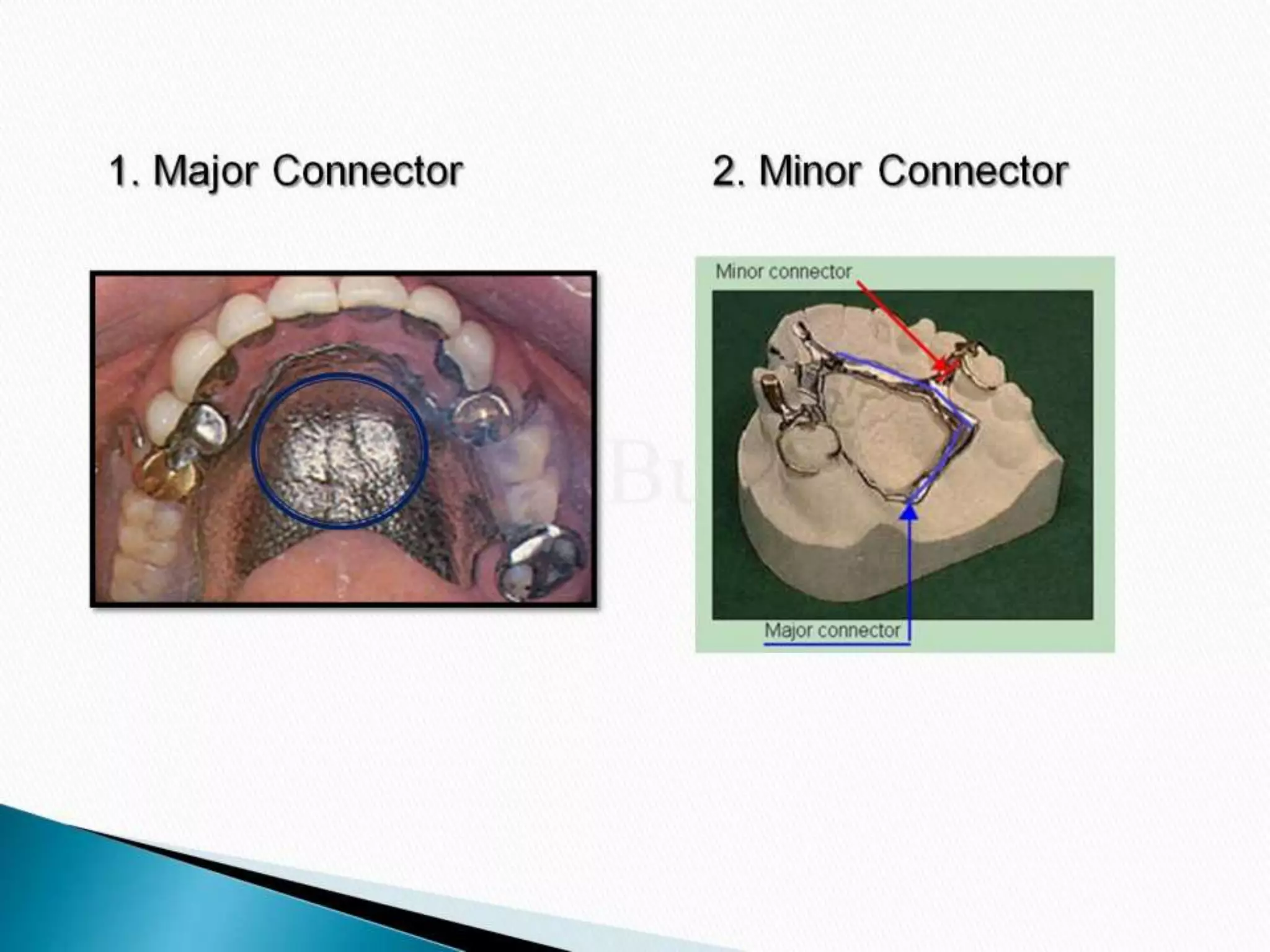 1. Major Connector

2. Minor Connector

Minor connector

Major connector